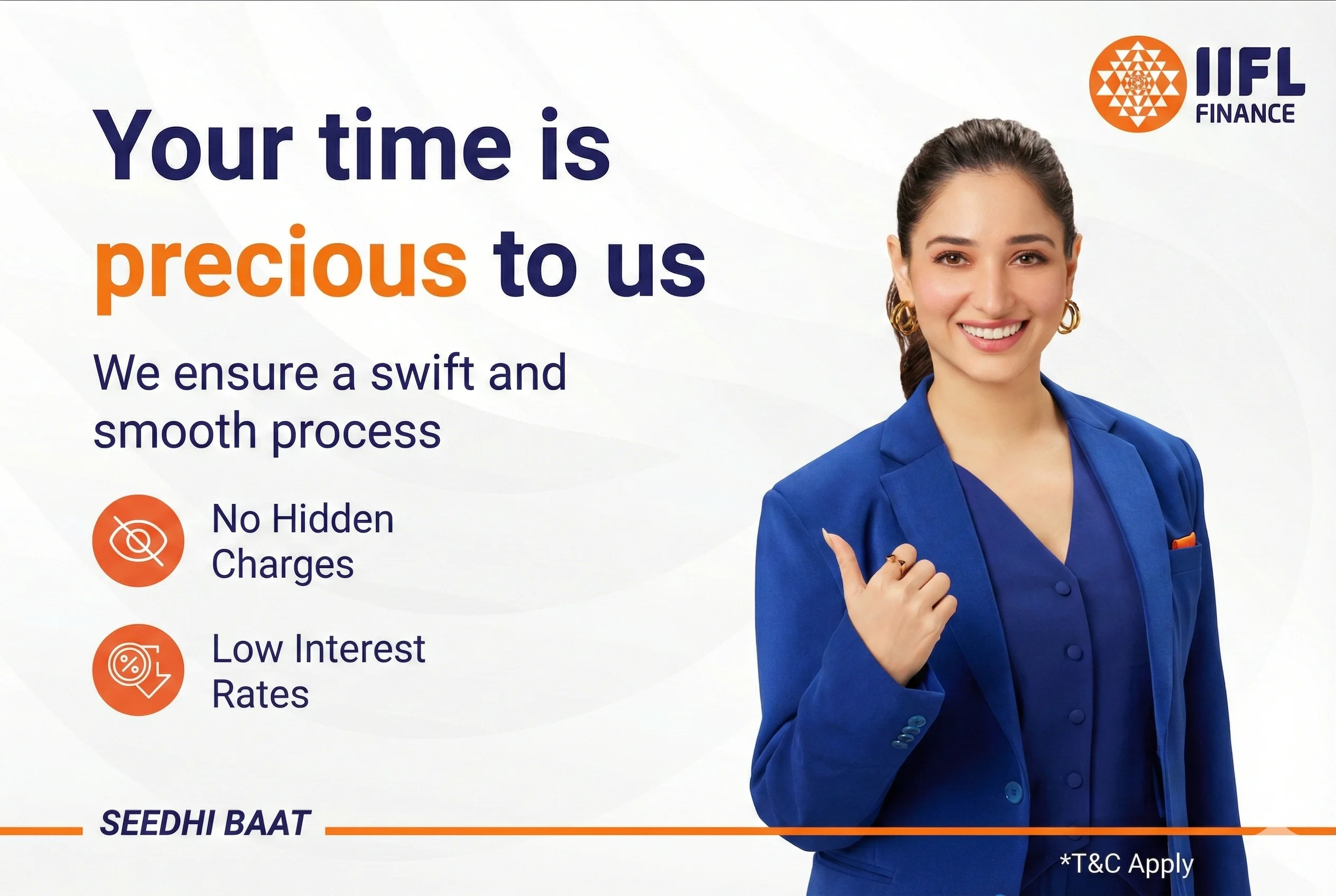 IIFL FINANCE

Your time is precious to us

We ensure a swift and smooth process

No Hidden Charges

Low Interest Rates

SEEDHI BAAT

*T&C Apply